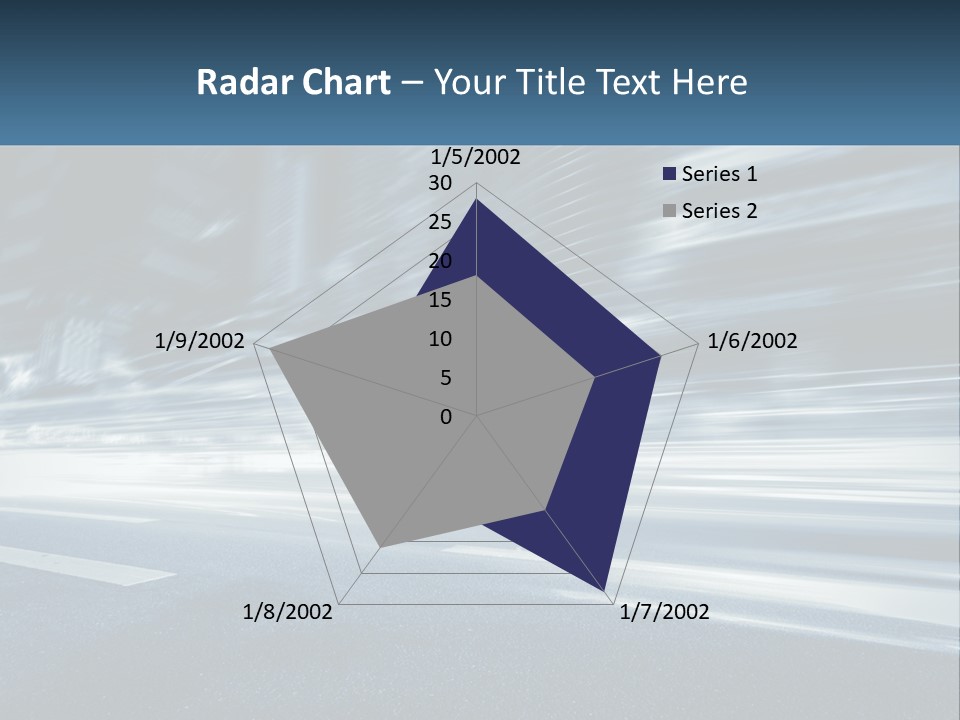 Radar Chart – Your Title Text Here

1/5/2002
30
25
20
15
10
5
0
1/6/2002
1/7/2002
1/8/2002
1/9/2002

Series 1
Series 2